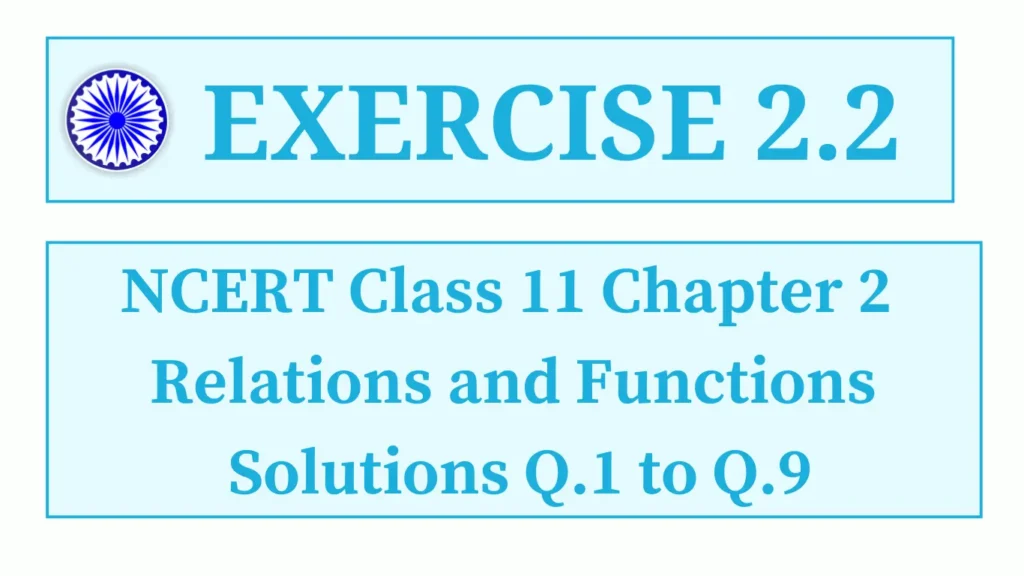 EXERCISE 2.2

NCERT Class 11 Chapter 2 Relations and Functions Solutions Q.1 to Q.9